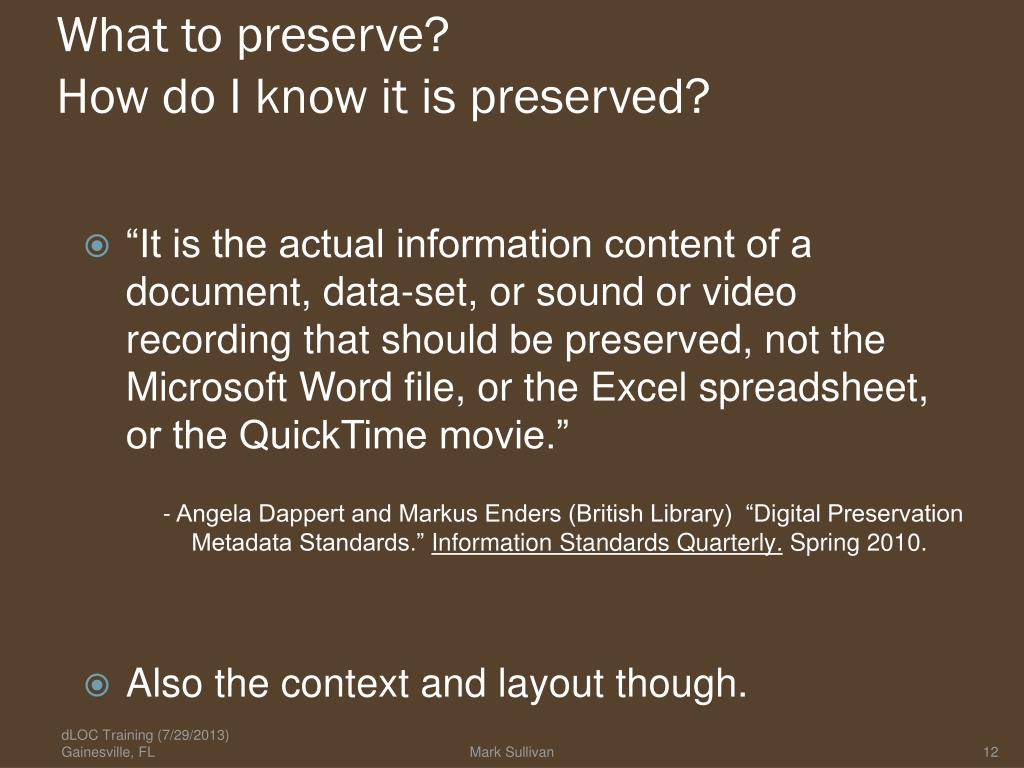 What to preserve?
How do I know it is preserved?

“It is the actual information content of a document, data-set, or sound or video recording that should be preserved, not the Microsoft Word file, or the Excel spreadsheet, or the QuickTime movie.”

- Angela Dappert and Markus Enders (British Library) “Digital Preservation Metadata Standards.” Information Standards Quarterly. Spring 2010.

Also the context and layout though.

dLOC Training (7/29/2013)
Gainesville, FL
Mark Sullivan
12